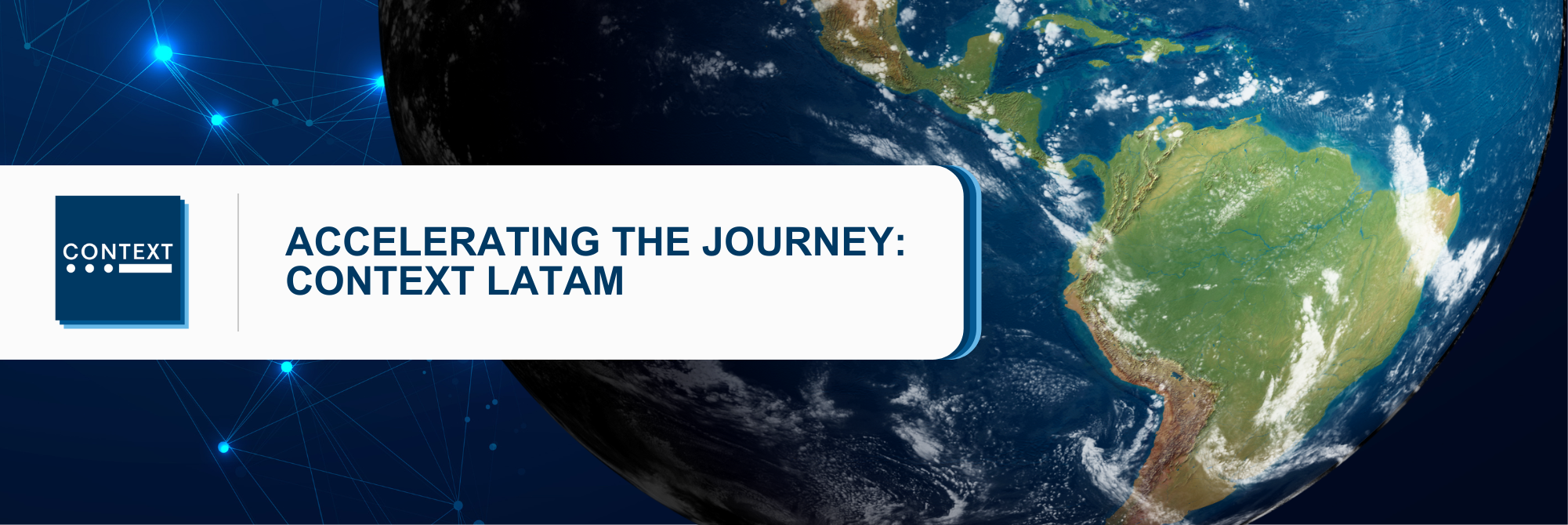 CONTEXT

ACCELERATING THE JOURNEY: CONTEXT LATAM